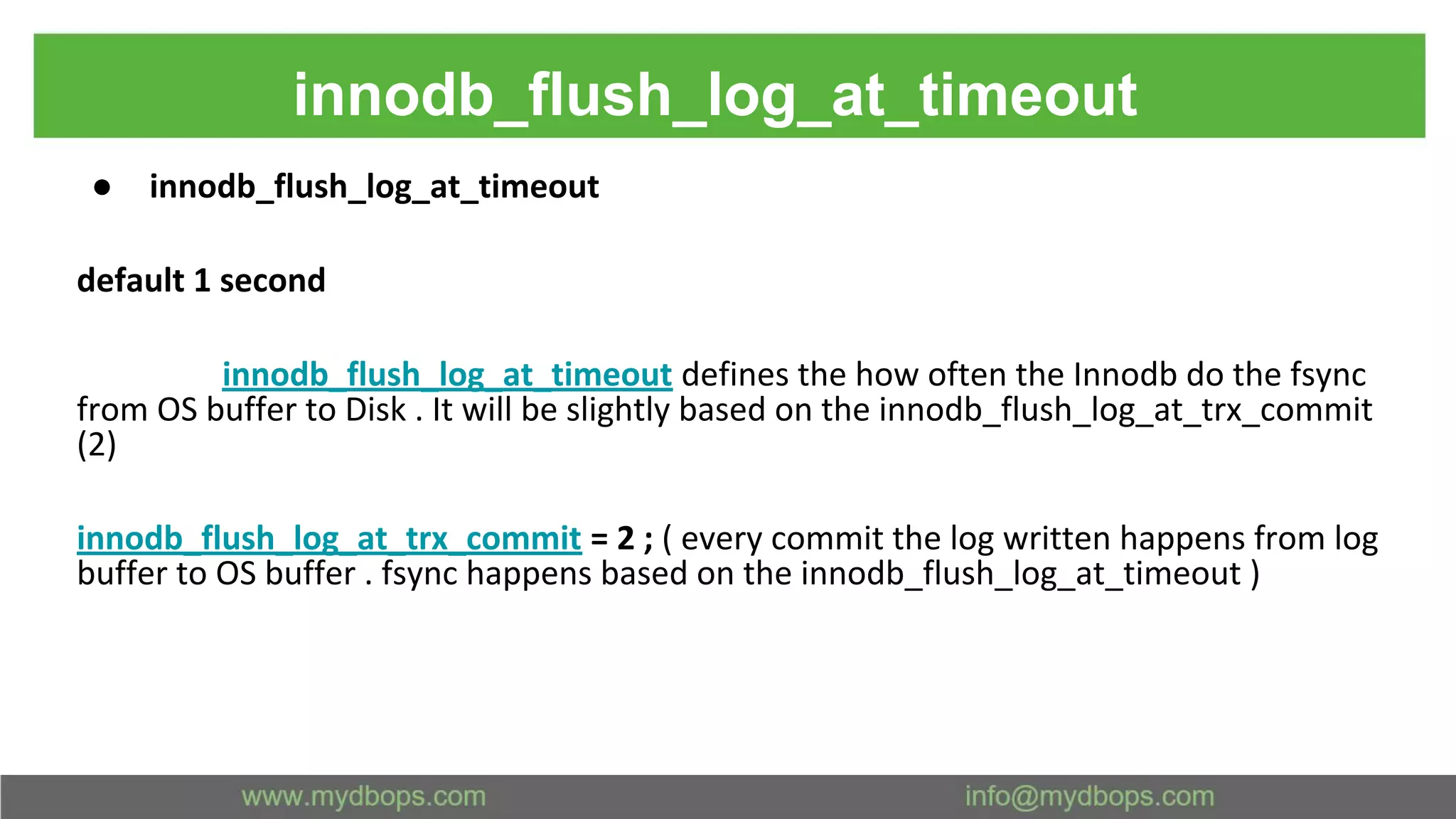 innodb_flush_log_at_timeout

● innodb_flush_log_at_timeout

default 1 second

innodb_flush_log_at_timeout defines the how often the Innodb do the fsync from OS buffer to Disk . It will be slightly based on the innodb_flush_log_at_trx_commit (2)

innodb_flush_log_at_trx_commit = 2 ; ( every commit the log written happens from log buffer to OS buffer . fsync happens based on the innodb_flush_log_at_timeout )

www.mydbops.com info@mydbops.com